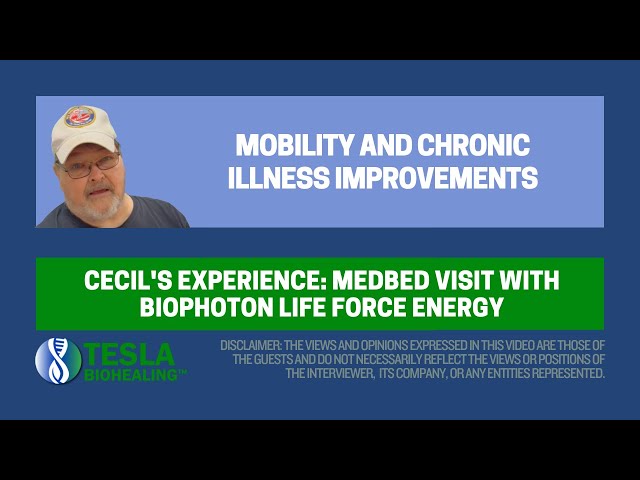 MOBILITY AND CHRONIC ILLNESS IMPROVEMENTS

CECIL'S EXPERIENCE: MEDBED VISIT WITH BIOPHOTON LIFE FORCE ENERGY

TESLA BIOHEALING™

DISCLAIMER: THE VIEWS AND OPINIONS EXPRESSED IN THIS VIDEO ARE THOSE OF THE GUESTS AND DO NOT NECESSARILY REFLECT THE VIEWS OR POSITIONS OF THE INTERVIEWER, ITS COMPANY, OR ANY ENTITIES REPRESENTED.